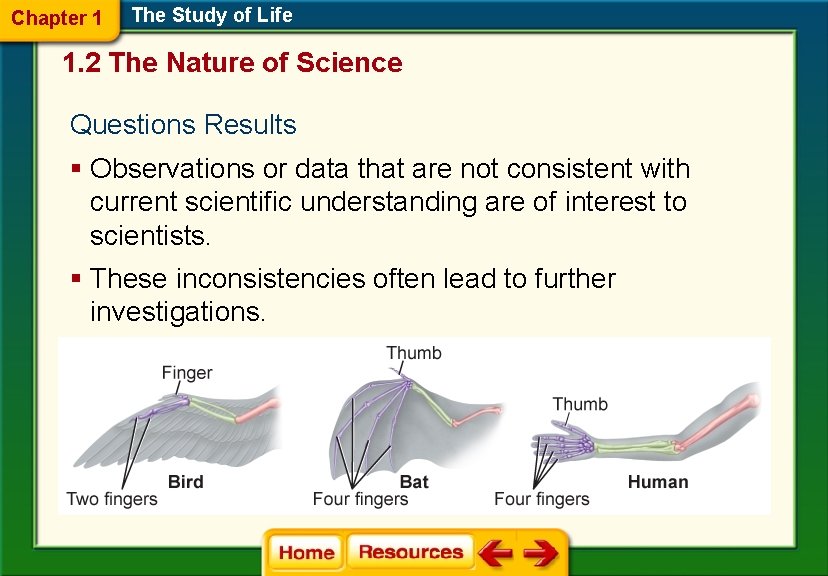 Chapter 1 The Study of Life

1.2 The Nature of Science

Questions Results

▪ Observations or data that are not consistent with current scientific understanding are of interest to scientists.

▪ These inconsistencies often lead to further investigations.

Finger
Two fingers
Bird

Thumb
Four fingers
Bat

Thumb
Four fingers
Human

Home Resources